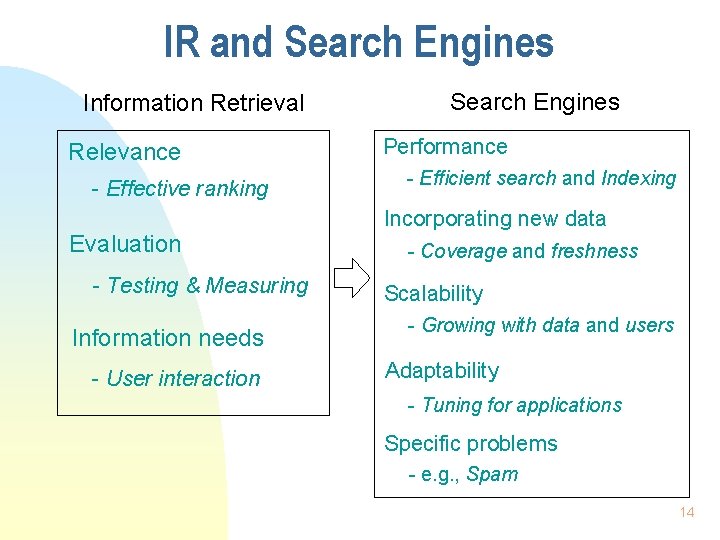 IR and Search Engines

Information Retrieval

Relevance

- Effective ranking

Evaluation

- Testing & Measuring

Information needs

- User interaction

Search Engines

Performance

- Efficient search and Indexing

Incorporating new data

- Coverage and freshness

Scalability

- Growing with data and users

Adaptability

- Tuning for applications

Specific problems

- e.g., Spam

14